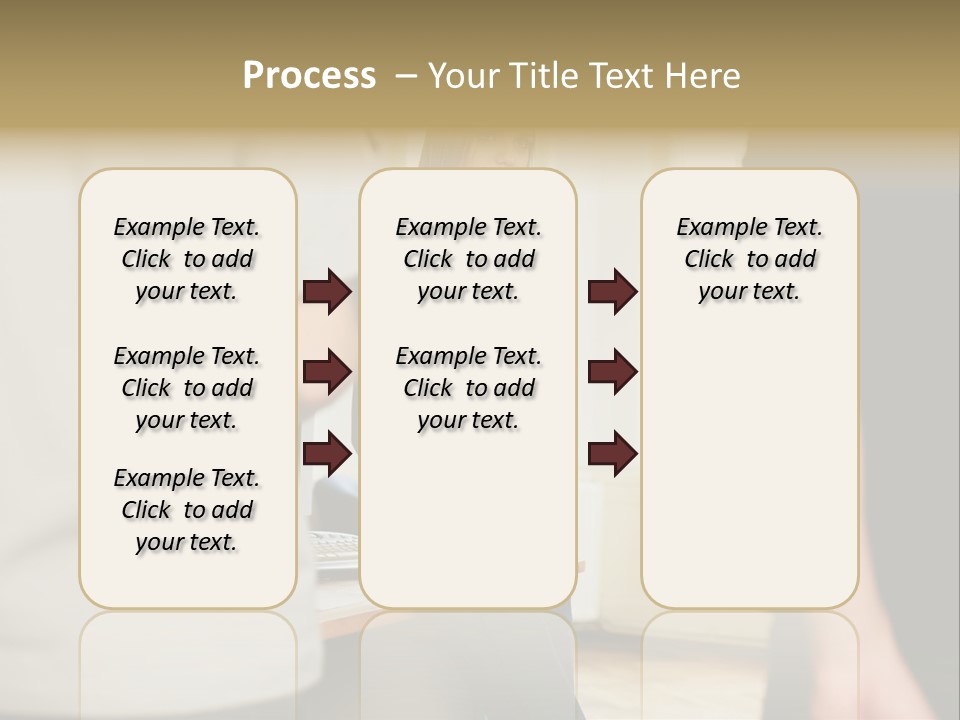 Process – Your Title Text Here

Example Text. Click to add your text.

Example Text. Click to add your text.

Example Text. Click to add your text.

Example Text. Click to add your text.

Example Text. Click to add your text.

Example Text. Click to add your text.